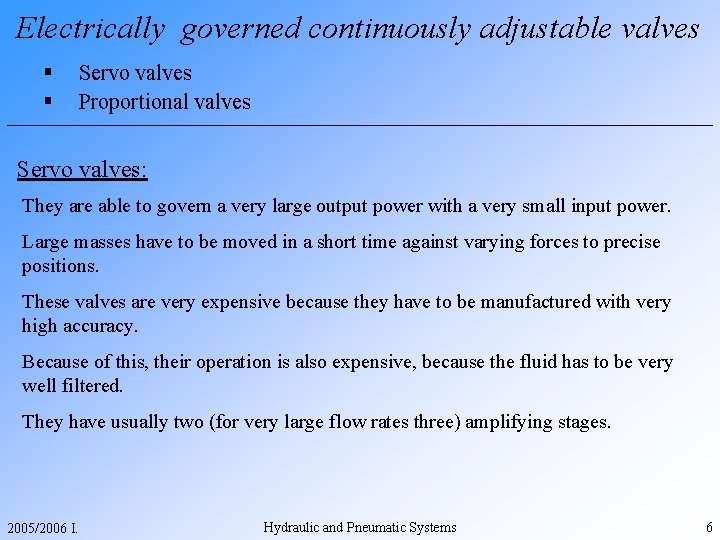 Electrically governed continuously adjustable valves

▪ Servo valves
▪ Proportional valves

Servo valves:

They are able to govern a very large output power with a very small input power.

Large masses have to be moved in a short time against varying forces to precise positions.

These valves are very expensive because they have to be manufactured with very high accuracy.

Because of this, their operation is also expensive, because the fluid has to be very well filtered.

They have usually two (for very large flow rates three) amplifying stages.

2005/2006 I.

Hydraulic and Pneumatic Systems

6